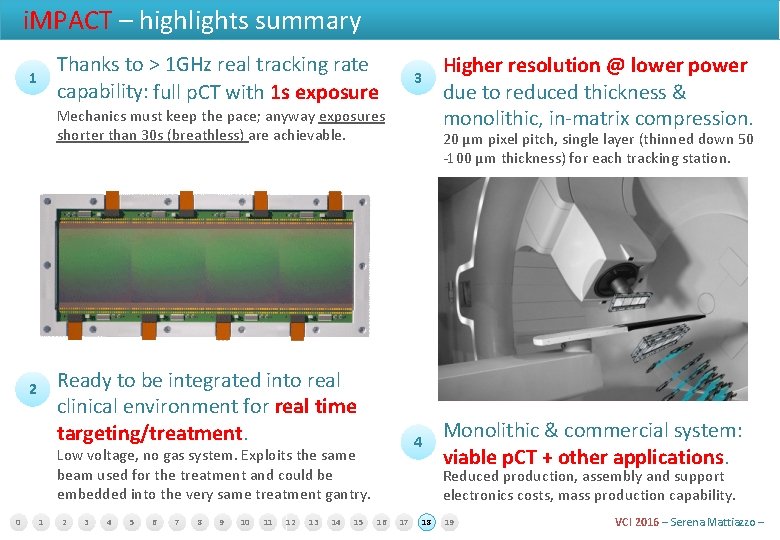 iMPACT – highlights summary

1

Thanks to > 1GHz real tracking rate capability: full pCT with 1s exposure

Mechanics must keep the pace; anyway exposures shorter than 30s (breathless) are achievable.

2

Ready to be integrated into real clinical environment for real time targeting/treatment.

Low voltage, no gas system. Exploits the same beam used for the treatment and could be embedded into the very same treatment gantry.

3

Higher resolution @ lower power due to reduced thickness & monolithic, in-matrix compression.

20 µm pixel pitch, single layer (thinned down 50 -100 µm thickness) for each tracking station.

4

Monolithic & commercial system: viable pCT + other applications.

Reduced production, assembly and support electronics costs, mass production capability.

0 1 2 3 4 5 6 7 8 9 10 11 12 13 14 15 16 17 18 19

VCI 2016 – Serena Mattiazzo –